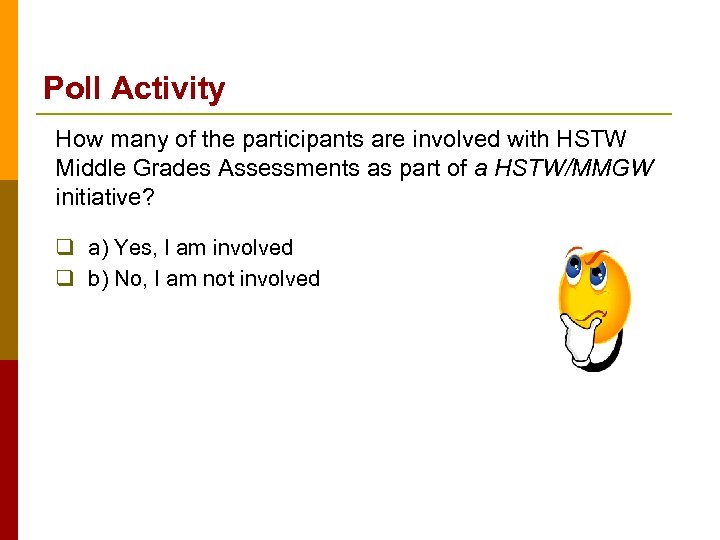 Poll Activity

How many of the participants are involved with HSTW Middle Grades Assessments as part of a HSTW/MMGW initiative?

❑ a) Yes, I am involved
❑ b) No, I am not involved